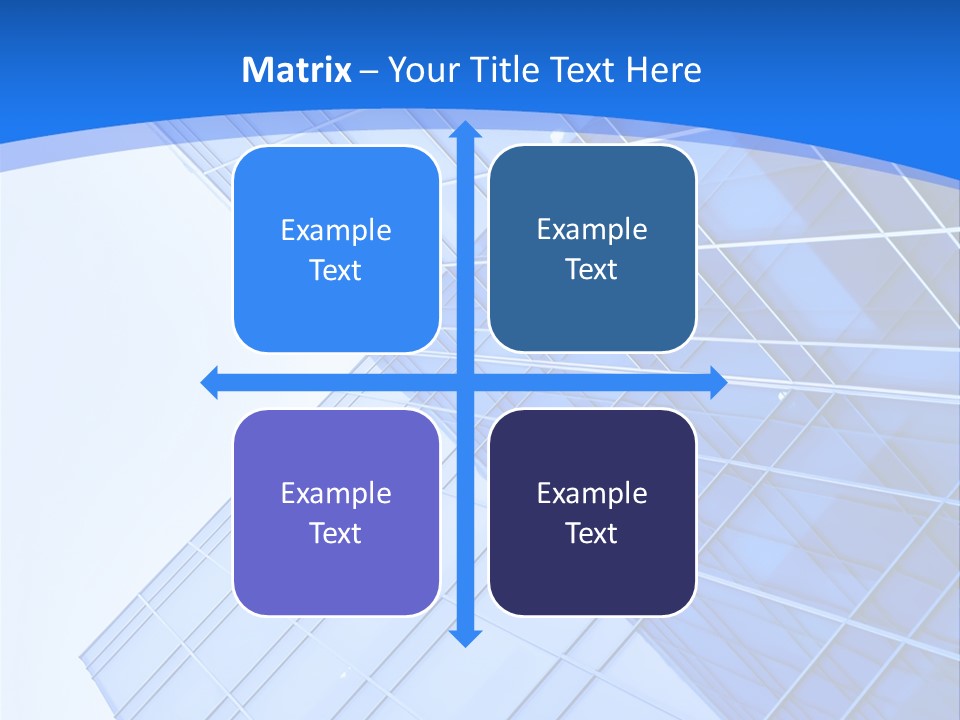 Matrix – Your Title Text Here

Example Text

Example Text

Example Text

Example Text